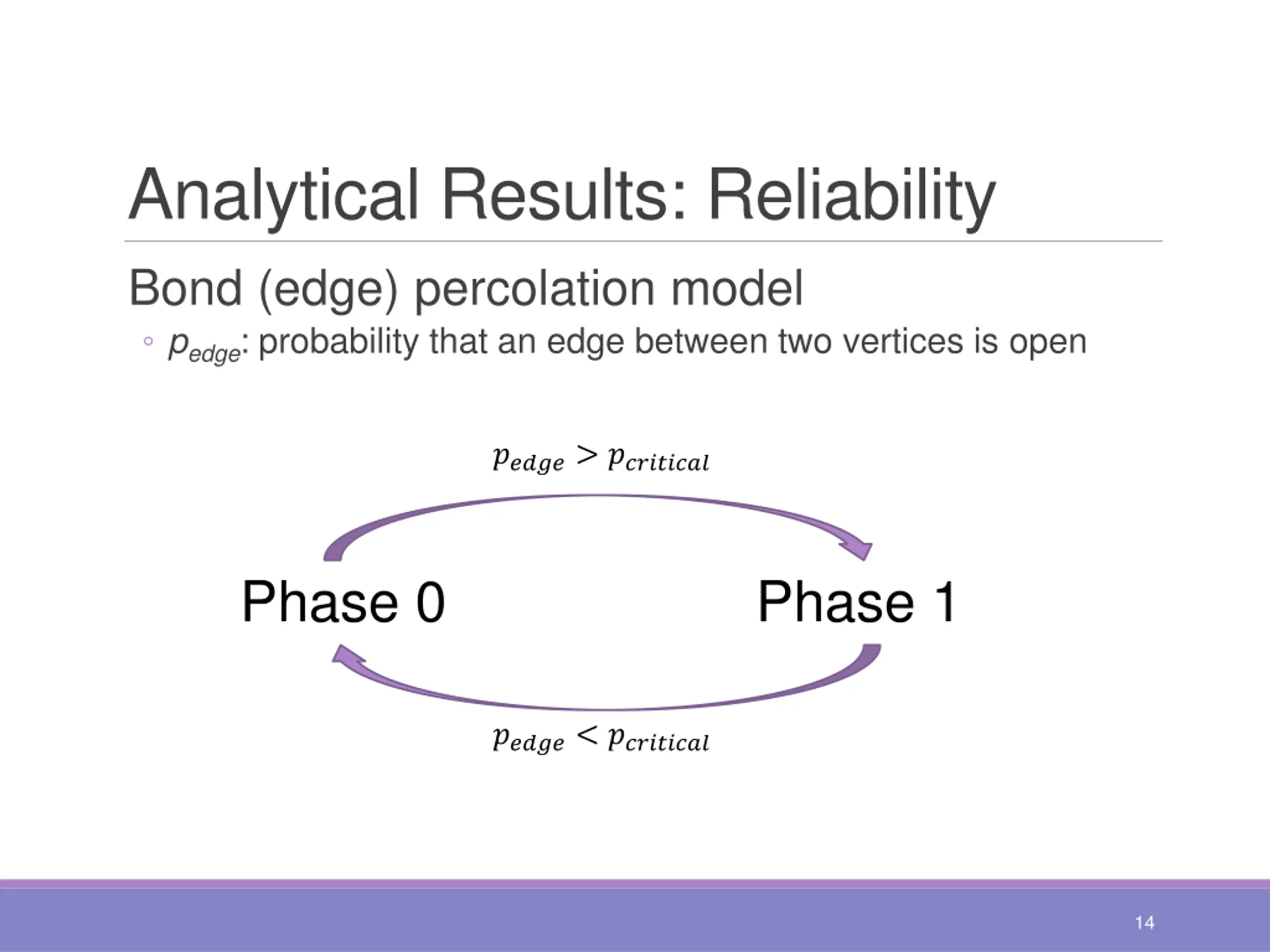 Analytical Results: Reliability

Bond (edge) percolation model

◦ $p_{edge}$: probability that an edge between two vertices is open

$p_{edge} > p_{critical}$

Phase 0

Phase 1

$p_{edge} < p_{critical}$

14